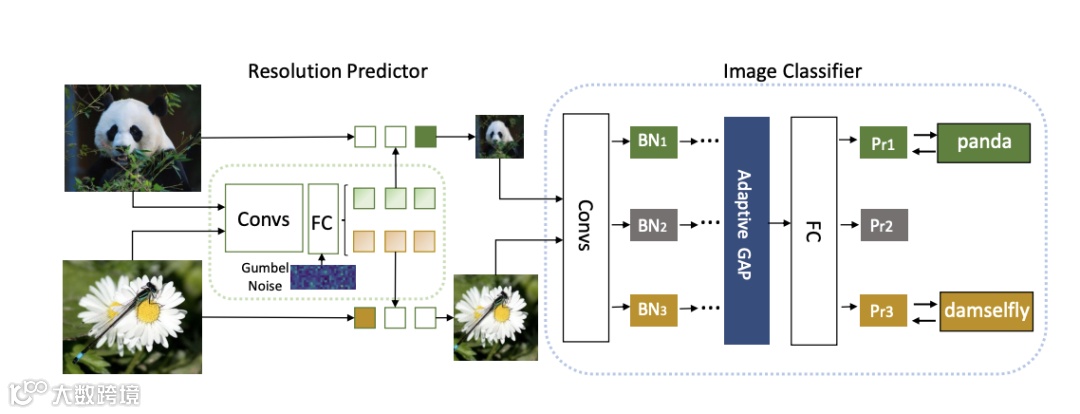 Resolution Predictor

Image Classifier

Convs

FC

Gumbel Noise

Convs

BN1

BN2

BN3

Adaptive GAP

FC

Pr1

Pr2

Pr3

panda

damselfly

大数跨境